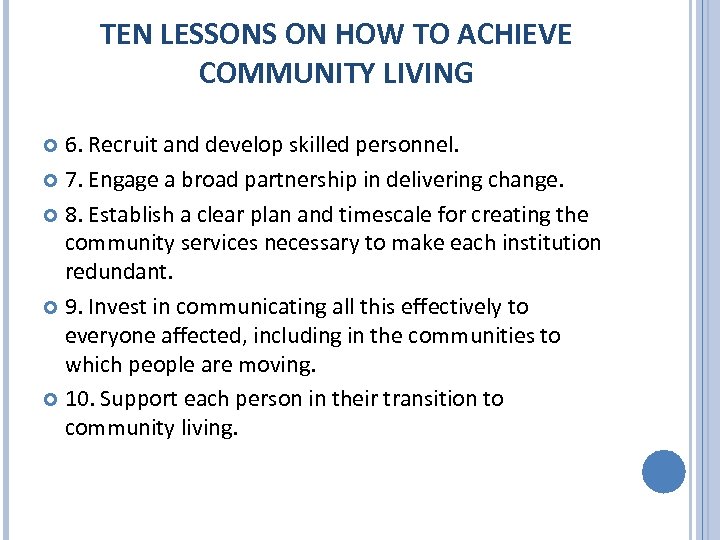 TEN LESSONS ON HOW TO ACHIEVE COMMUNITY LIVING

6. Recruit and develop skilled personnel.

7. Engage a broad partnership in delivering change.

8. Establish a clear plan and timescale for creating the community services necessary to make each institution redundant.

9. Invest in communicating all this effectively to everyone affected, including in the communities to which people are moving.

10. Support each person in their transition to community living.